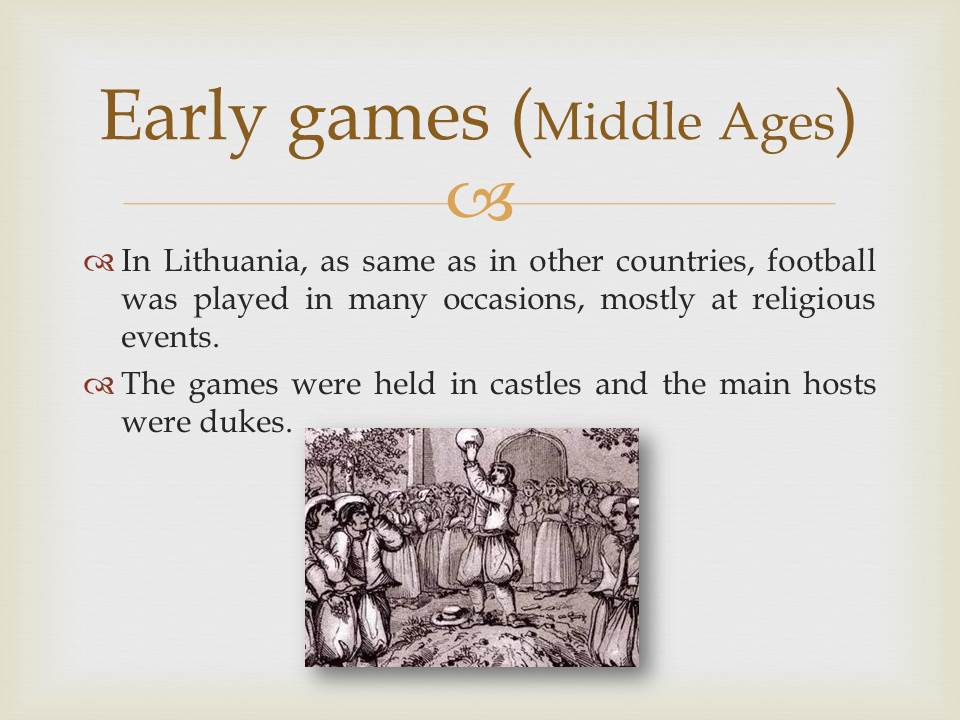 Early games (Middle Ages)

In Lithuania, as same as in other countries, football was played in many occasions, mostly at religious events.

The games were held in castles and the main hosts were dukes.